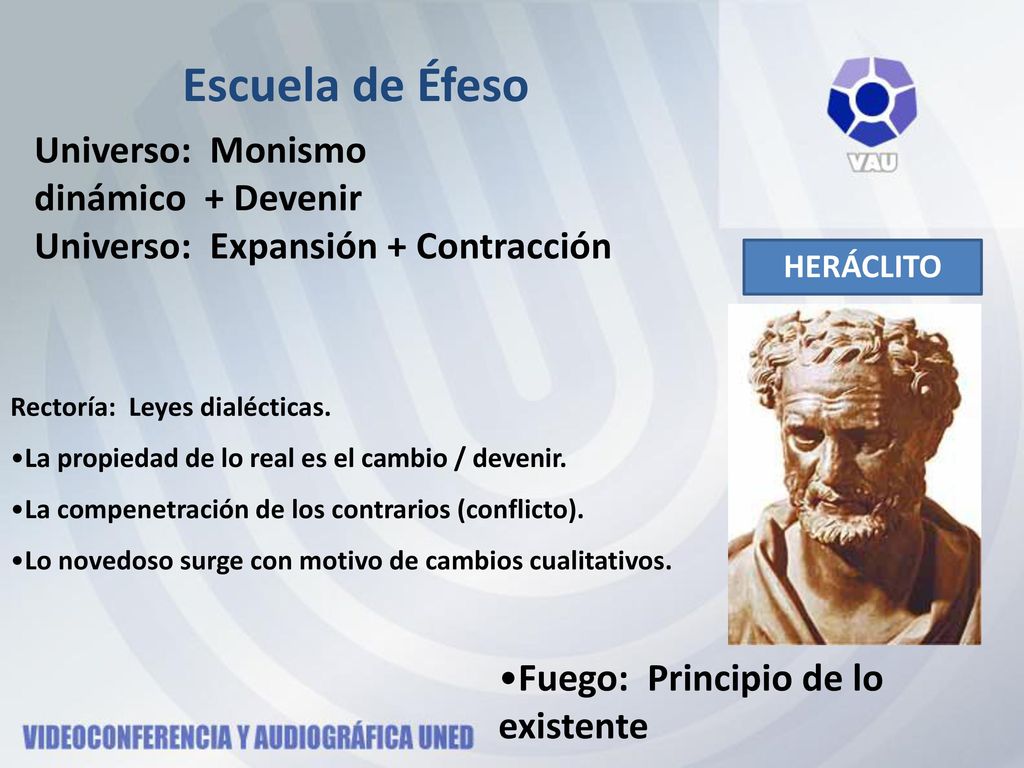 Escuela de Éfeso

VAU

Universo: Monismo dinámico + Devenir
Universo: Expansión + Contracción

HERÁCLITO

Rectoría: Leyes dialécticas.

•La propiedad de lo real es el cambio / devenir.

•La compenetración de los contrarios (conflicto).

•Lo novedoso surge con motivo de cambios cualitativos.

•Fuego: Principio de lo existente

VIDEOCONFERENCIA Y AUDIOGRÁFICA UNED